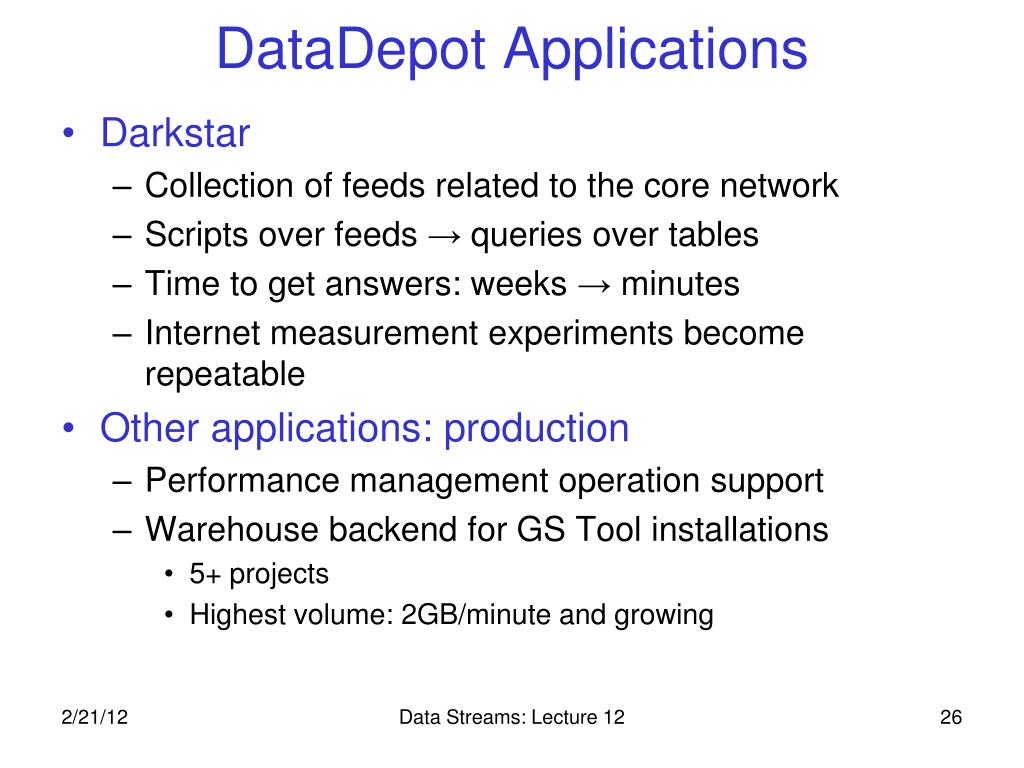 DataDepot Applications

• Darkstar
– Collection of feeds related to the core network
– Scripts over feeds → queries over tables
– Time to get answers: weeks → minutes
– Internet measurement experiments become repeatable

• Other applications: production
– Performance management operation support
– Warehouse backend for GS Tool installations
• 5+ projects
• Highest volume: 2GB/minute and growing

2/21/12

Data Streams: Lecture 12

26